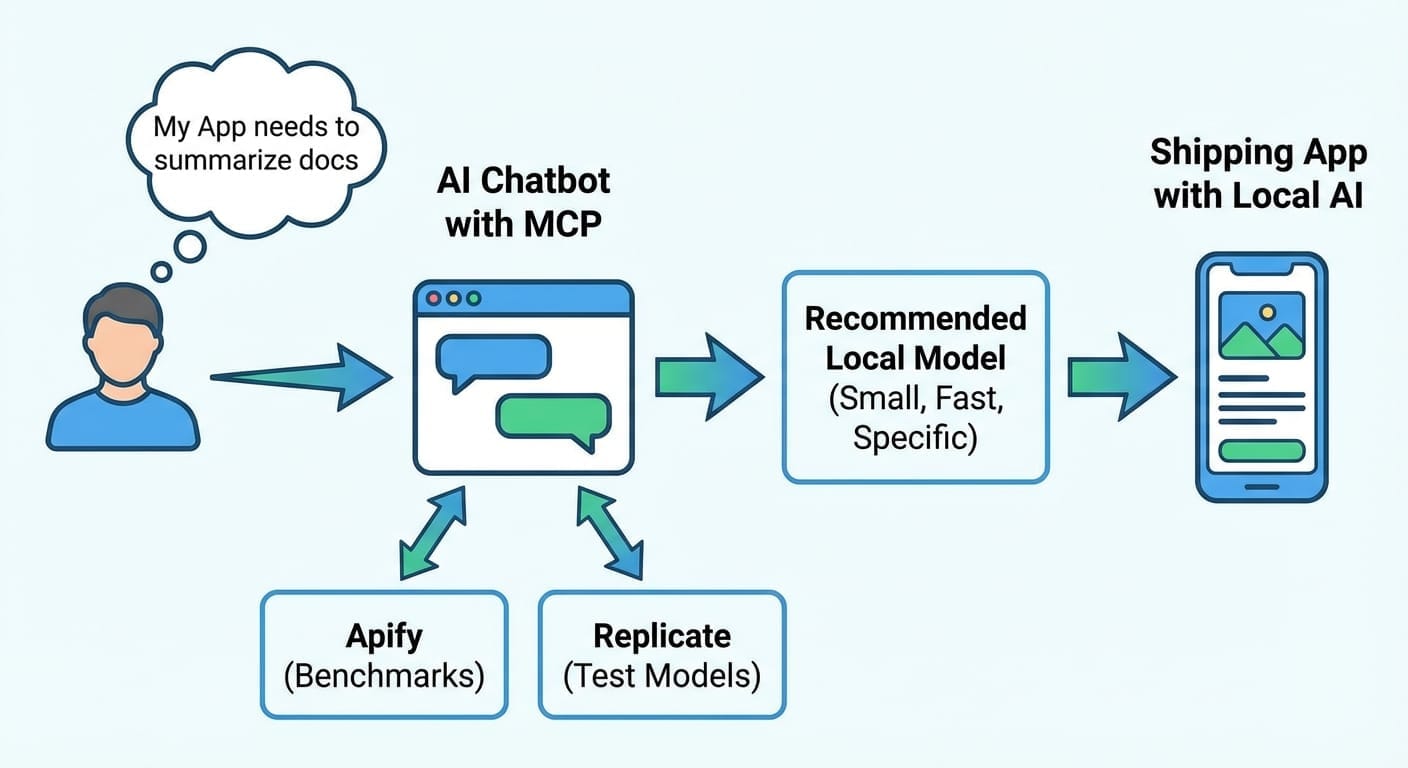 My App needs to summarize docs

AI Chatbot with MCP

Recommended Local Model (Small, Fast, Specific)

Shipping App with Local AI

Apify (Benchmarks)

Replicate (Test Models)